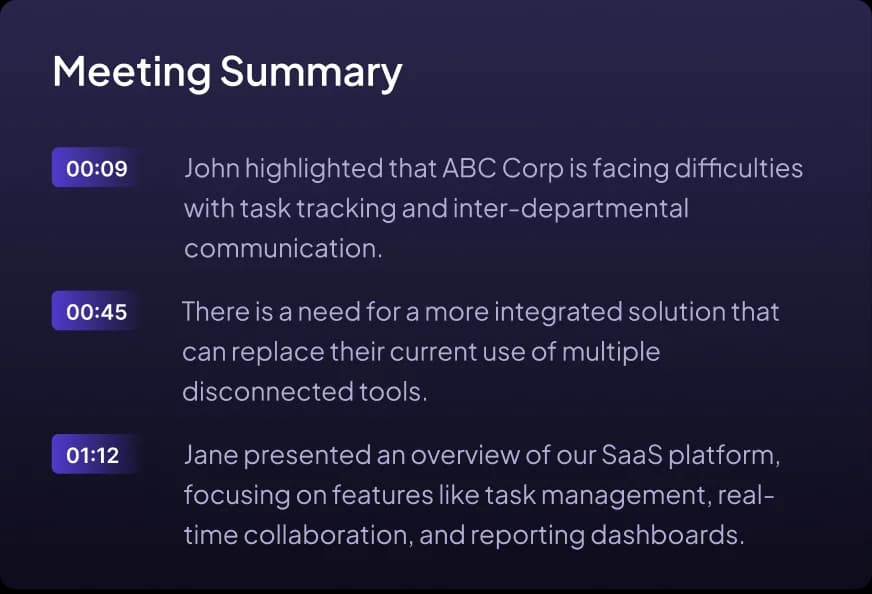 Meeting Summary

00:09 John highlighted that ABC Corp is facing difficulties with task tracking and inter-departmental communication.

00:45 There is a need for a more integrated solution that can replace their current use of multiple disconnected tools.

01:12 Jane presented an overview of our SaaS platform, focusing on features like task management, real-time collaboration, and reporting dashboards.